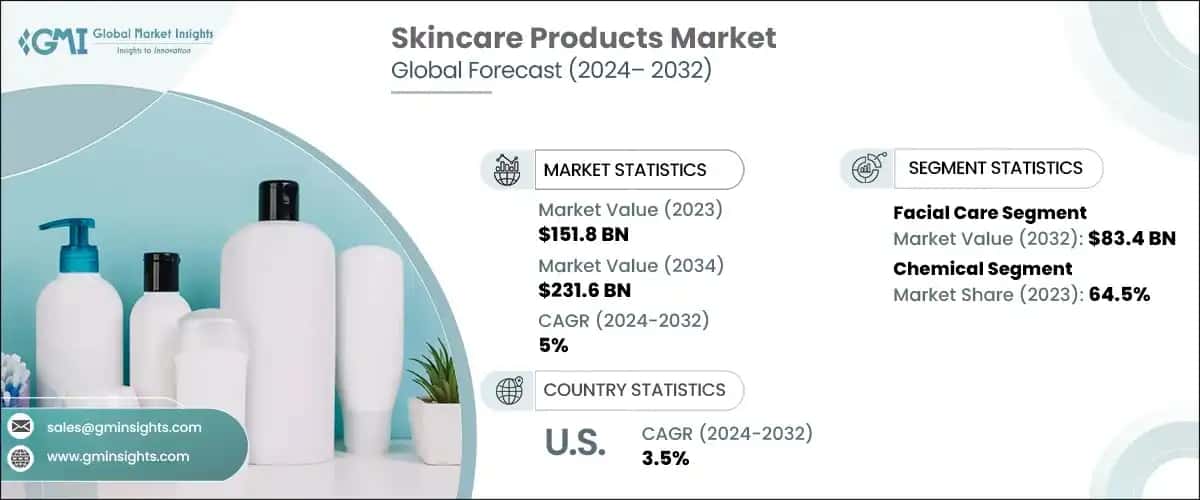 GMI Global Market Insights
Insights to Innovation

Skincare Products Market
Global Forecast (2024– 2032)

MARKET STATISTICS

Market Value (2023)
$151.8 BN

Market Value (2034)
$231.6 BN

CAGR (2024-2032)
5%

COUNTRY STATISTICS

U.S.

CAGR (2024-2032)
3.5%

SEGMENT STATISTICS

Facial Care Segment
Market Value (2032): $83.4 BN

Chemical Segment
Market Share (2023): 64.5%

sales@gminsights.com

www.gminsights.com